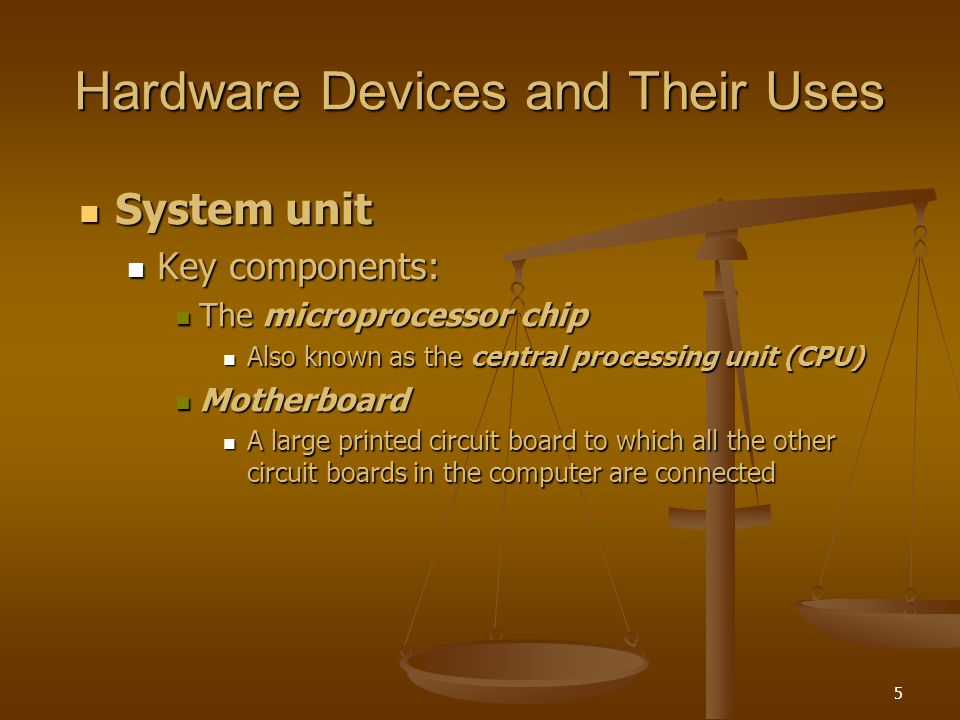 Hardware Devices and Their Uses

System unit

Key components:

The microprocessor chip

Also known as the central processing unit (CPU)

Motherboard

A large printed circuit board to which all the other circuit boards in the computer are connected

5